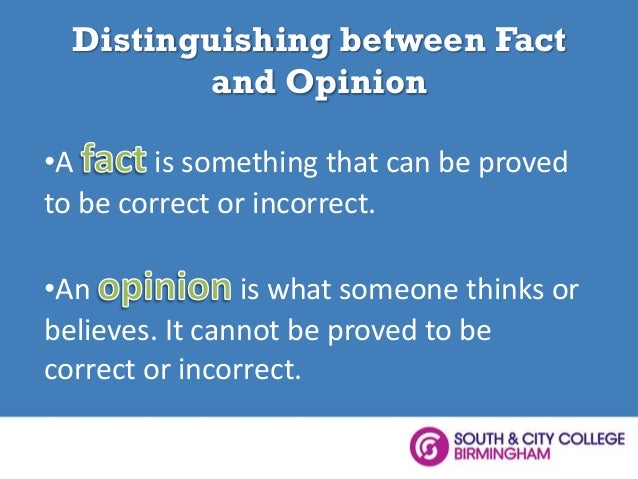 Distinguishing between Fact and Opinion

•A fact is something that can be proved to be correct or incorrect.

•An opinion is what someone thinks or believes. It cannot be proved to be correct or incorrect.

SOUTH & CITY COLLEGE BIRMINGHAM